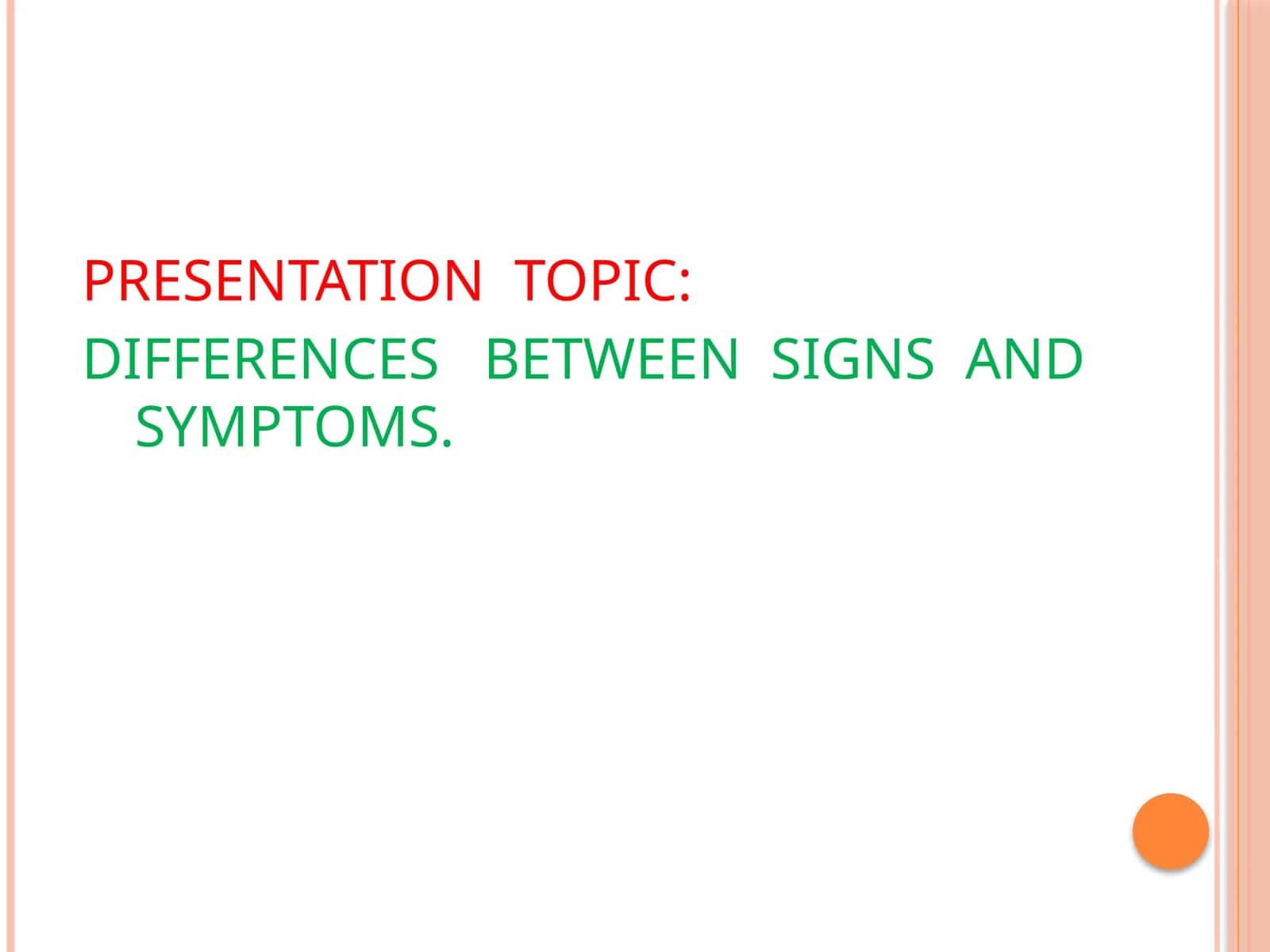 PRESENTATION TOPIC:

DIFFERENCES BETWEEN SIGNS AND SYMPTOMS.